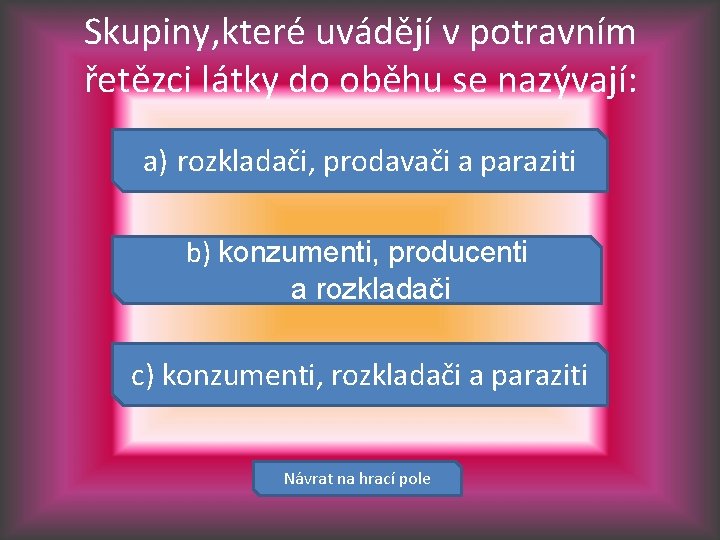 Skupiny,které uvádějí v potravním řetězci látky do oběhu se nazývají:

a) rozkladači, prodavači a paraziti

b) konzumenti, producenti a rozkladači

c) konzumenti, rozkladači a paraziti

Návrat na hrací pole